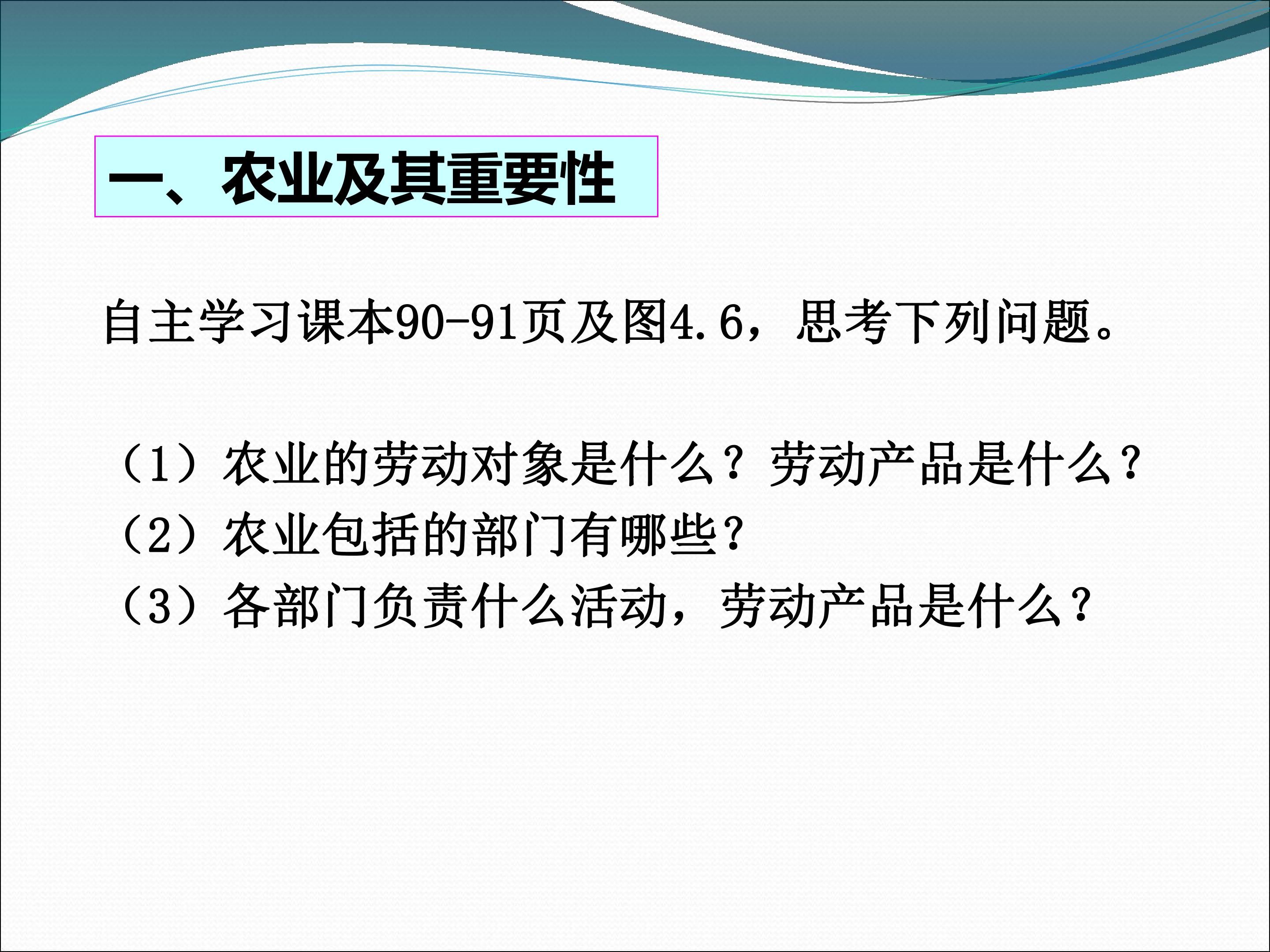 一、农业及其重要性

自主学习课本90-91页及图4.6，思考下列问题。

（1）农业的劳动对象是什么？劳动产品是什么？
（2）农业包括的部门有哪些？
（3）各部门负责什么活动，劳动产品是什么？